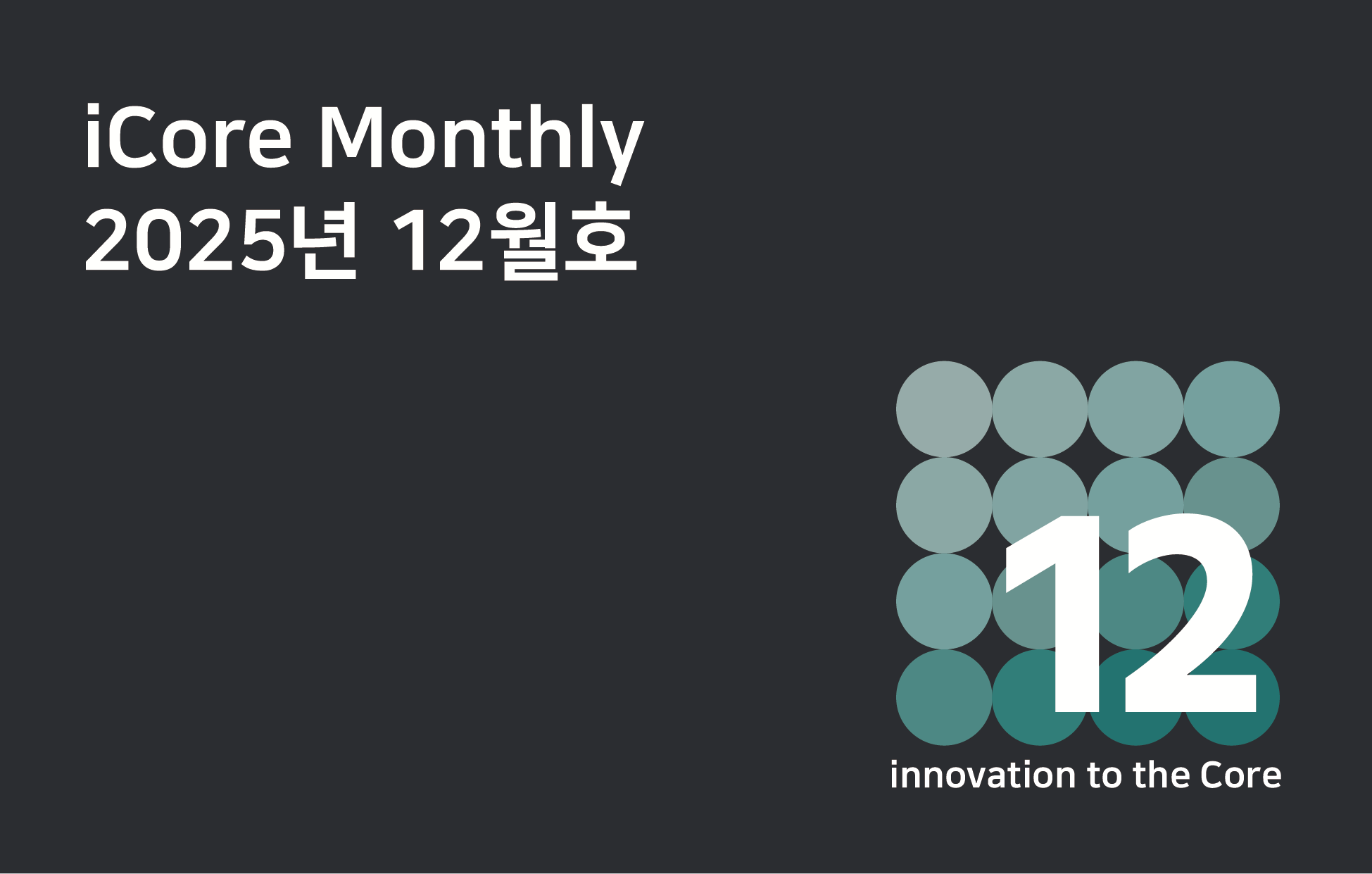 iCore Monthly
2025년 12월호

12
innovation to the Core